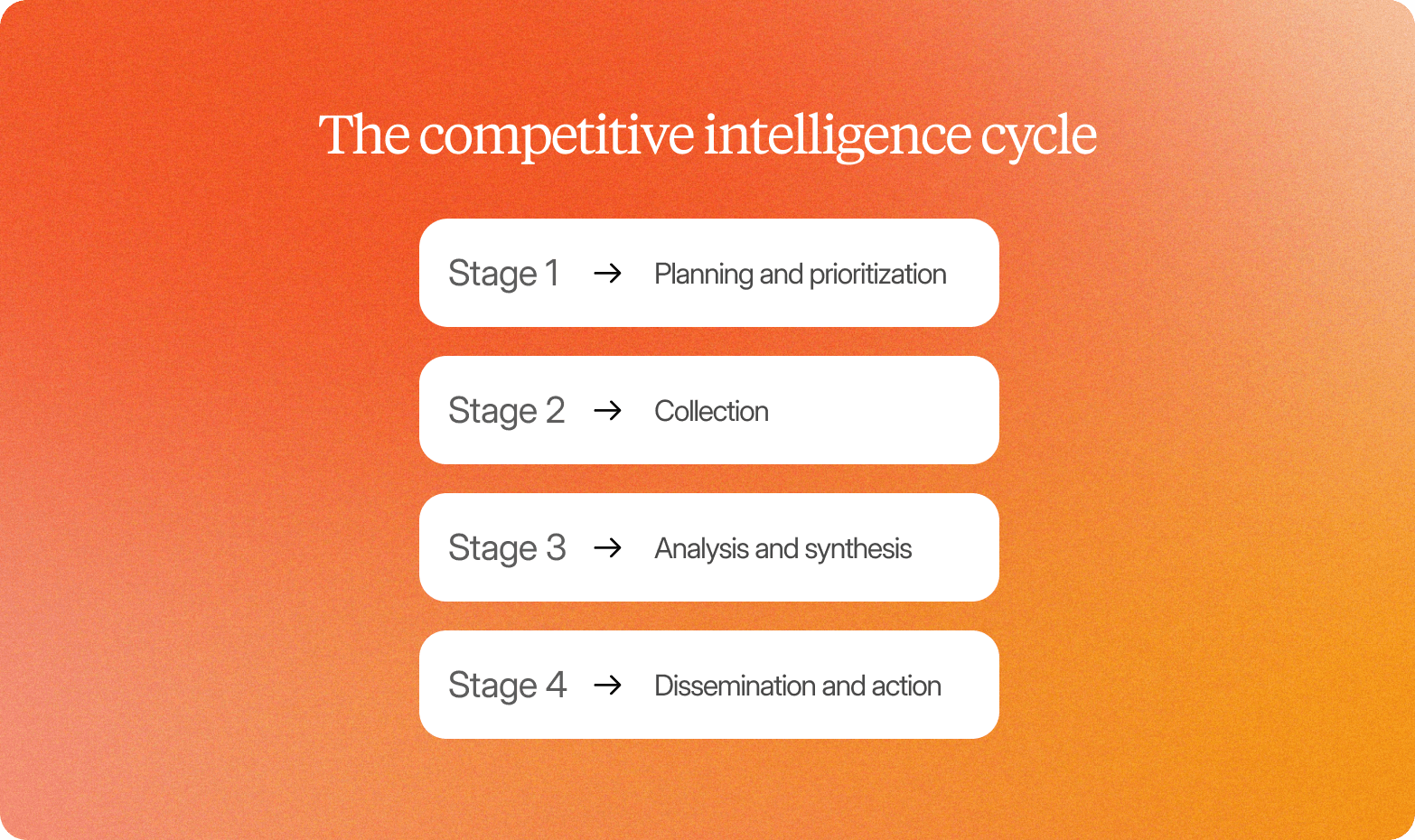 The competitive intelligence cycle

Stage 1 → Planning and prioritization

Stage 2 → Collection

Stage 3 → Analysis and synthesis

Stage 4 → Dissemination and action